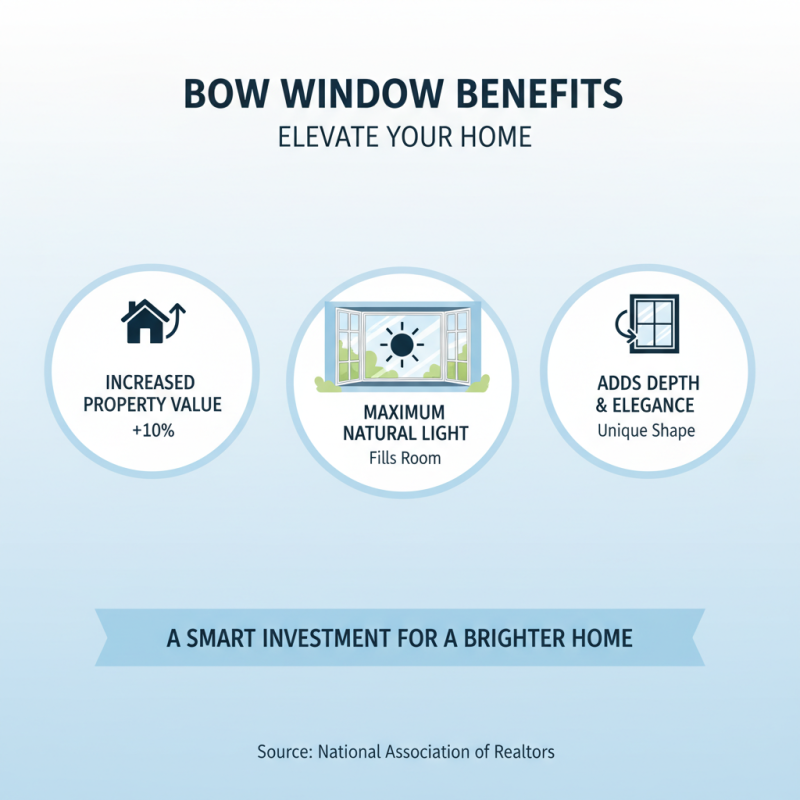 BOW WINDOW BENEFITS
ELEVATE YOUR HOME

INCREASED PROPERTY VALUE
+10%

MAXIMUM NATURAL LIGHT
Fills Room

ADDS DEPTH & ELEGANCE
Unique Shape

A SMART INVESTMENT FOR A BRIGHTER HOME

Source: National Association of Realtors